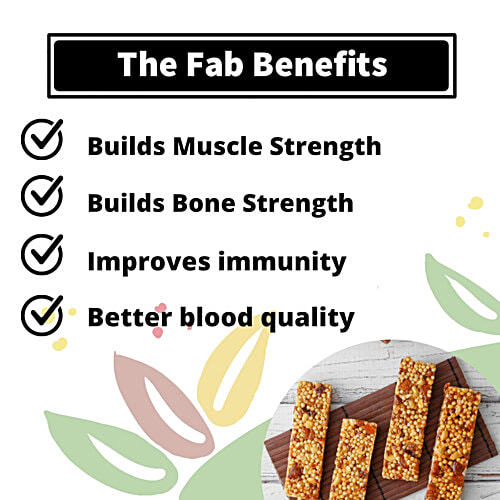 The Fab Benefits

Builds Muscle Strength

Builds Bone Strength

Improves immunity

Better blood quality